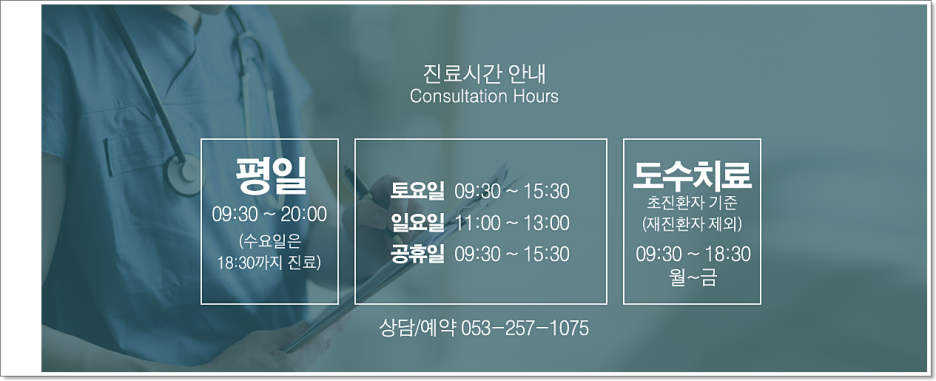 진료시간 안내
Consultation Hours

평일
09:30 ~ 20:00
(수요일은
18:30까지 진료)

토요일 09:30 ~ 15:30
일요일 11:00 ~ 13:00
공휴일 09:30 ~ 15:30

도수치료
초진환자 기준
(재진환자 제외)
09:30 ~ 18:30
월~금

상담/예약 053-257-1075